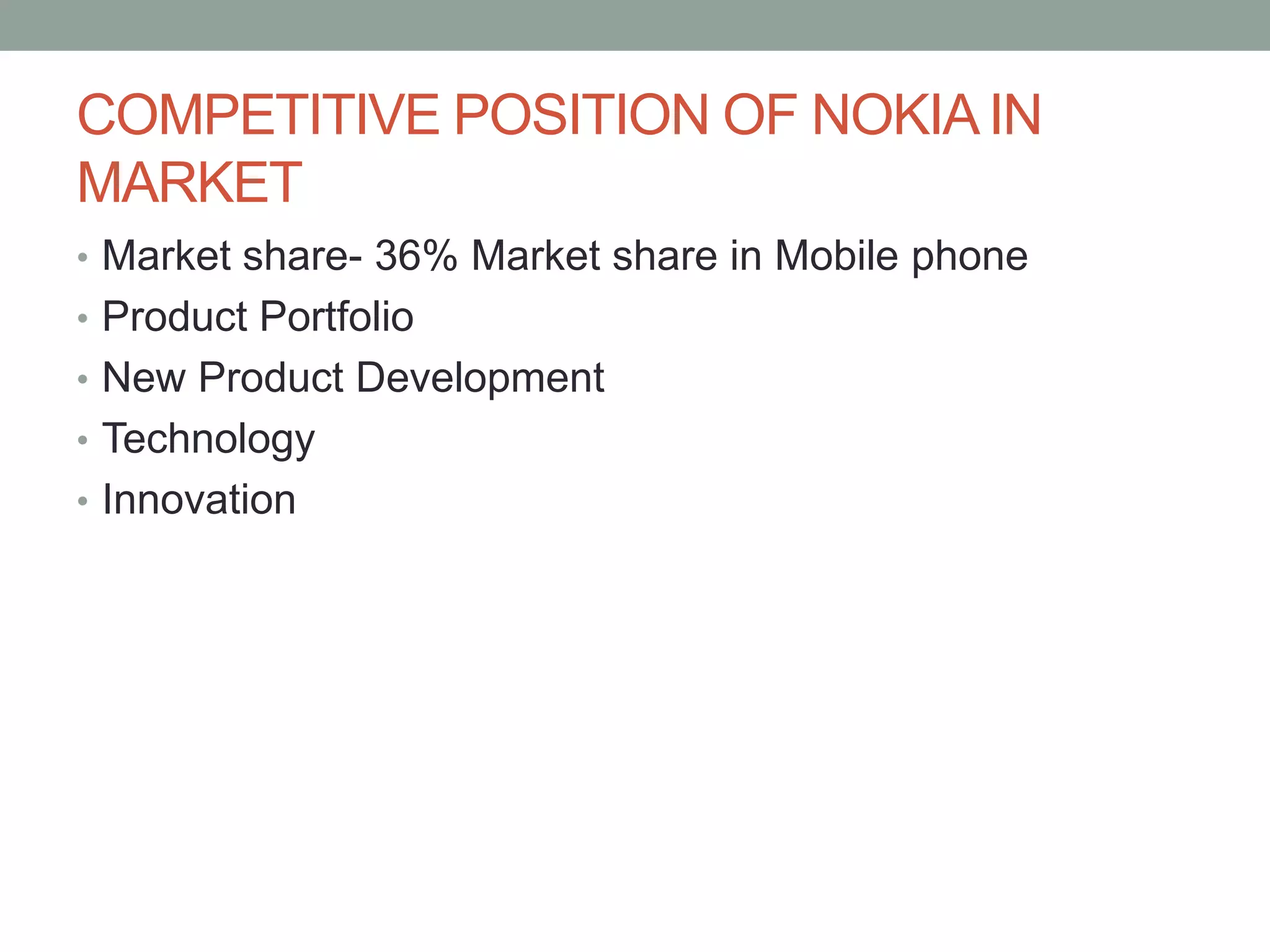 COMPETITIVE POSITION OF NOKIA IN MARKET

• Market share- 36% Market share in Mobile phone
• Product Portfolio
• New Product Development
• Technology
• Innovation